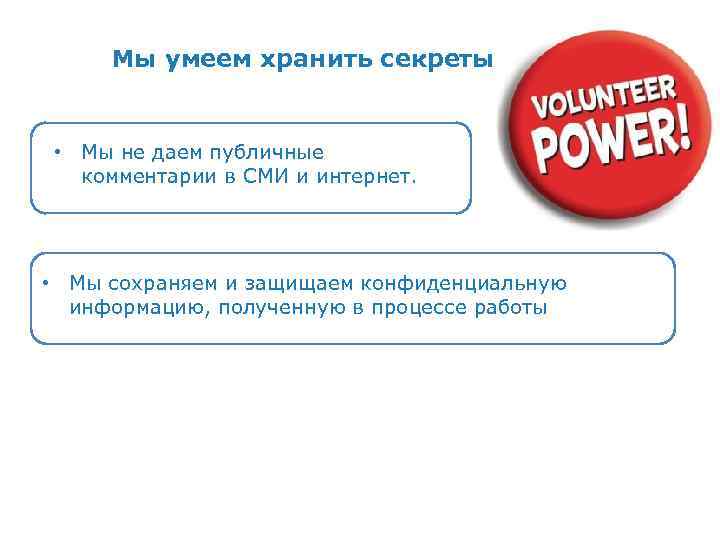 Мы умеем хранить секреты

VOLUNTEER POWER!

• Мы не даем публичные комментарии в СМИ и интернет.

• Мы сохраняем и защищаем конфиденциальную информацию, полученную в процессе работы